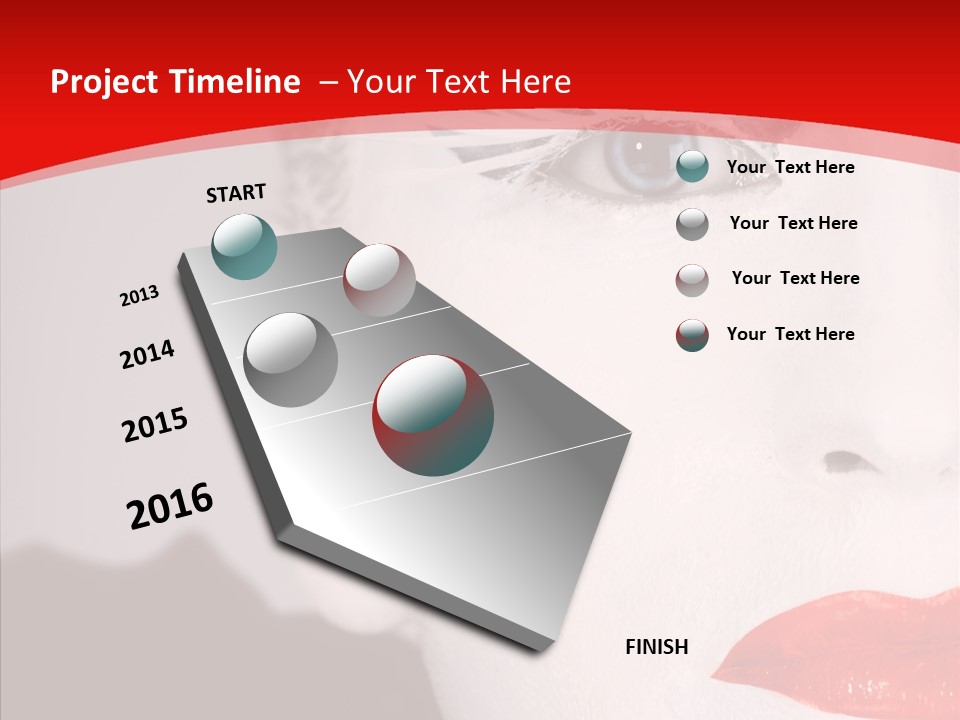 Project Timeline – Your Text Here

START

2013

2014

2015

2016

FINISH

Your Text Here

Your Text Here

Your Text Here

Your Text Here